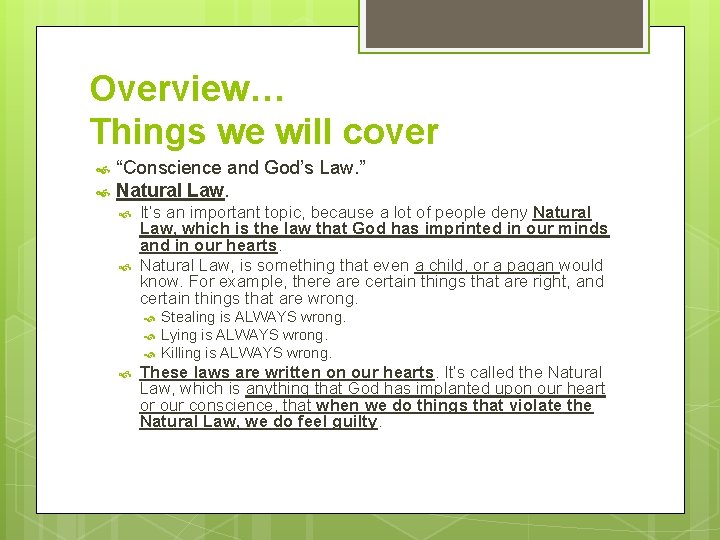 Overview…
Things we will cover

“Conscience and God’s Law.”

Natural Law.

It’s an important topic, because a lot of people deny Natural Law, which is the law that God has imprinted in our minds and in our hearts.

Natural Law, is something that even a child, or a pagan would know. For example, there are certain things that are right, and certain things that are wrong.

Stealing is ALWAYS wrong.

Lying is ALWAYS wrong.

Killing is ALWAYS wrong.

These laws are written on our hearts. It’s called the Natural Law, which is anything that God has implanted upon our heart or our conscience, that when we do things that violate the Natural Law, we do feel guilty.